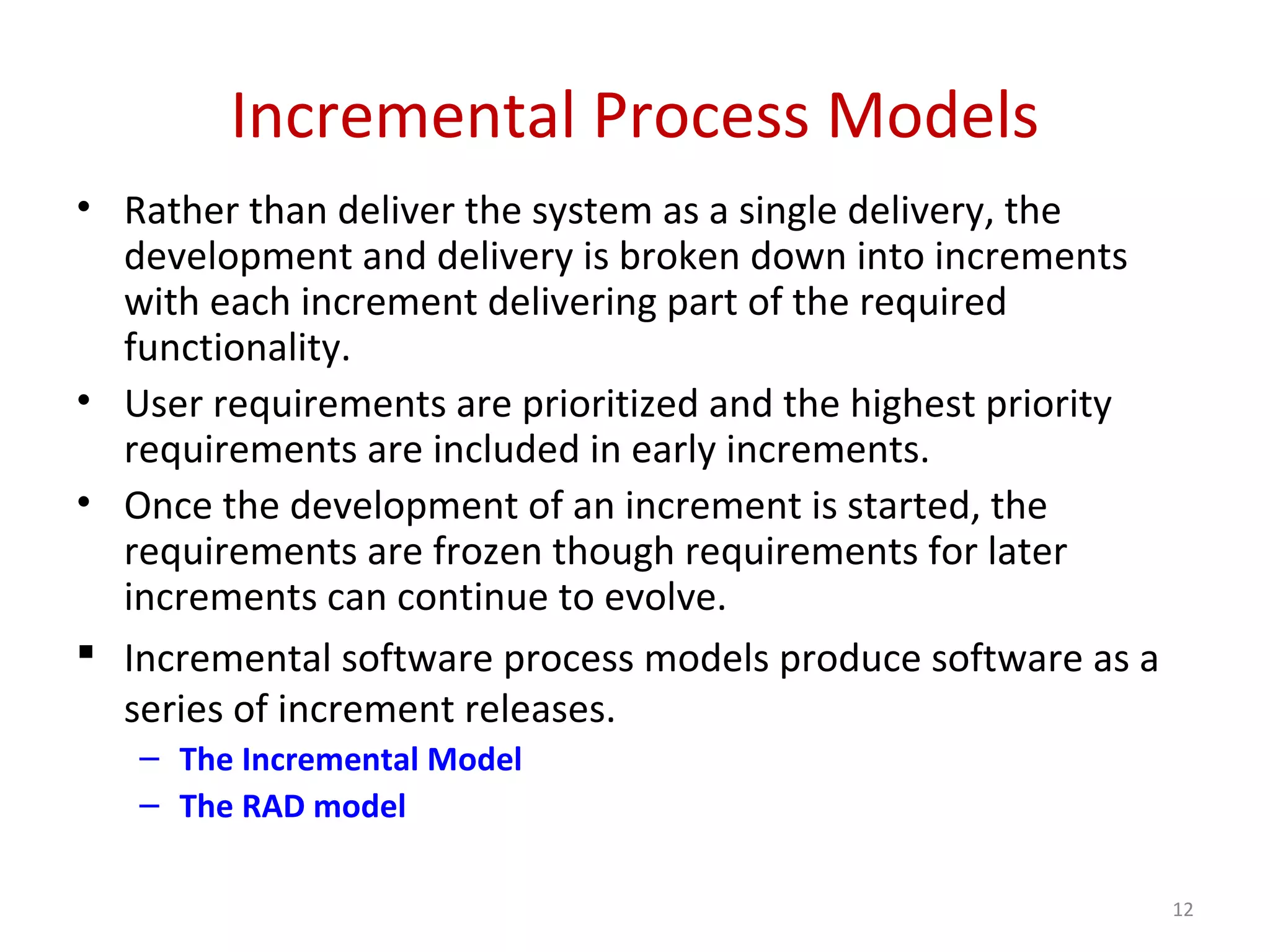 Incremental Process Models

• Rather than deliver the system as a single delivery, the development and delivery is broken down into increments with each increment delivering part of the required functionality.

• User requirements are prioritized and the highest priority requirements are included in early increments.

• Once the development of an increment is started, the requirements are frozen though requirements for later increments can continue to evolve.

▪ Incremental software process models produce software as a series of increment releases.

– The Incremental Model

– The RAD model

12